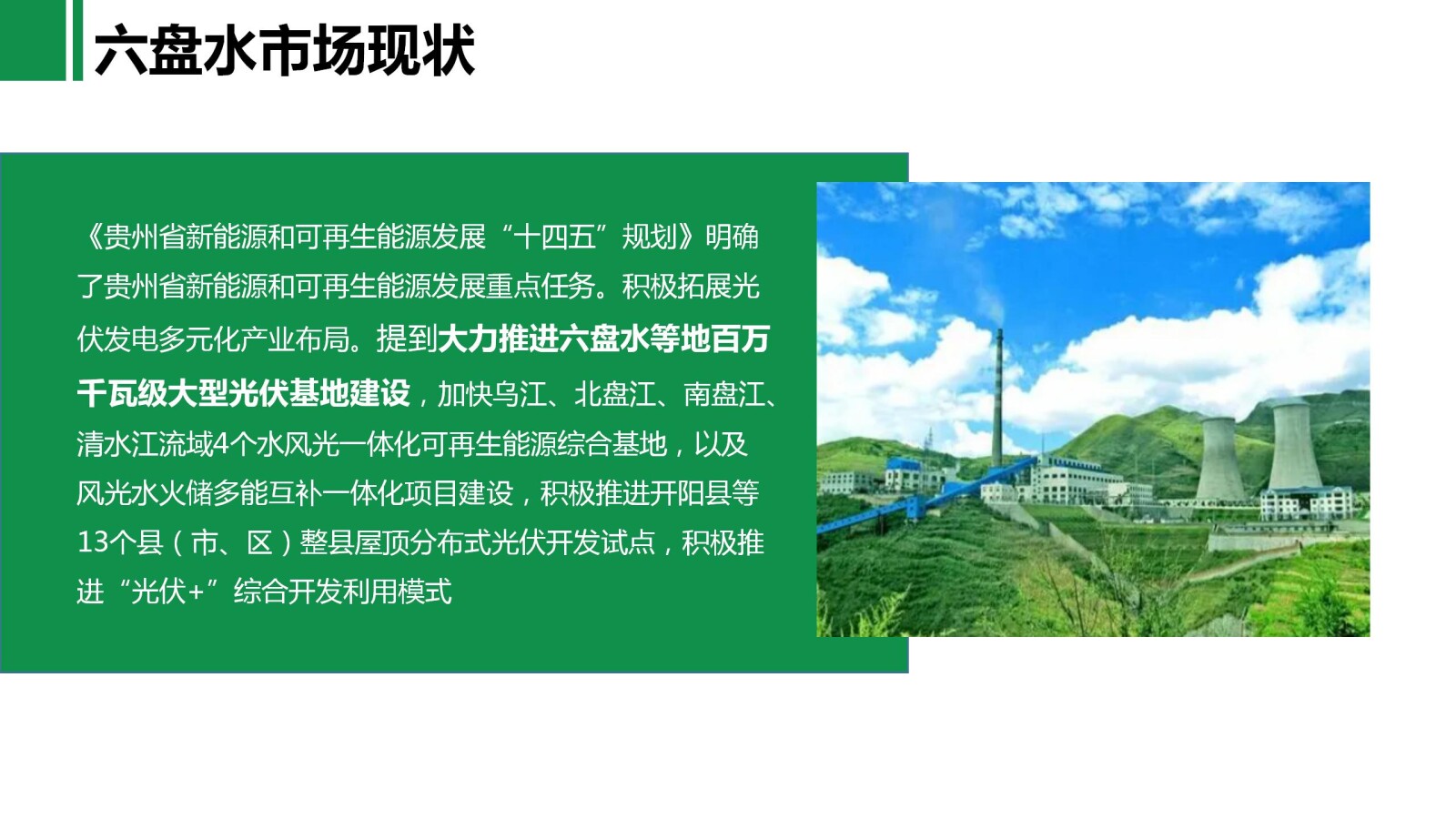 六盘水市场现状

《贵州省新能源和可再生能源发展“十四五”规划》明确了贵州省新能源和可再生能源发展重点任务。积极拓展光伏发电多元化产业布局。提到大力推进六盘水等地百万千瓦级大型光伏基地建设，加快乌江、北盘江、南盘江、清水江流域4个水风光一体化可再生能源综合基地，以及风光水火储多能互补一体化项目建设，积极推进开阳县等13个县（市、区）整县屋顶分布式光伏开发试点，积极推进“光伏+”综合开发利用模式